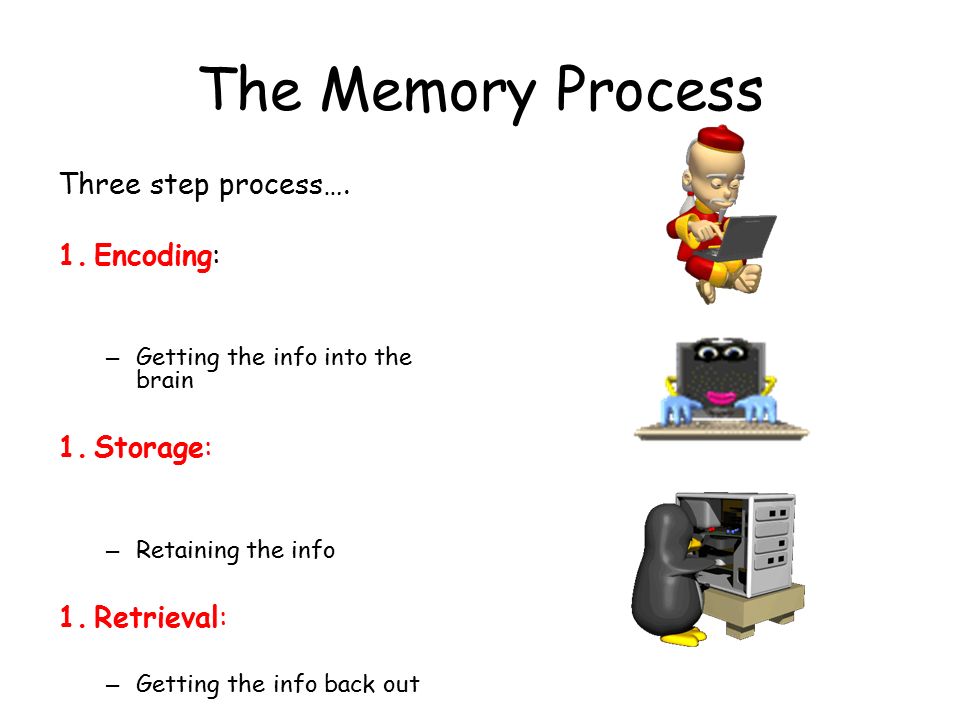 The Memory Process

Three step process….

1. Encoding:

– Getting the info into the brain

1. Storage:

– Retaining the info

1. Retrieval:

– Getting the info back out